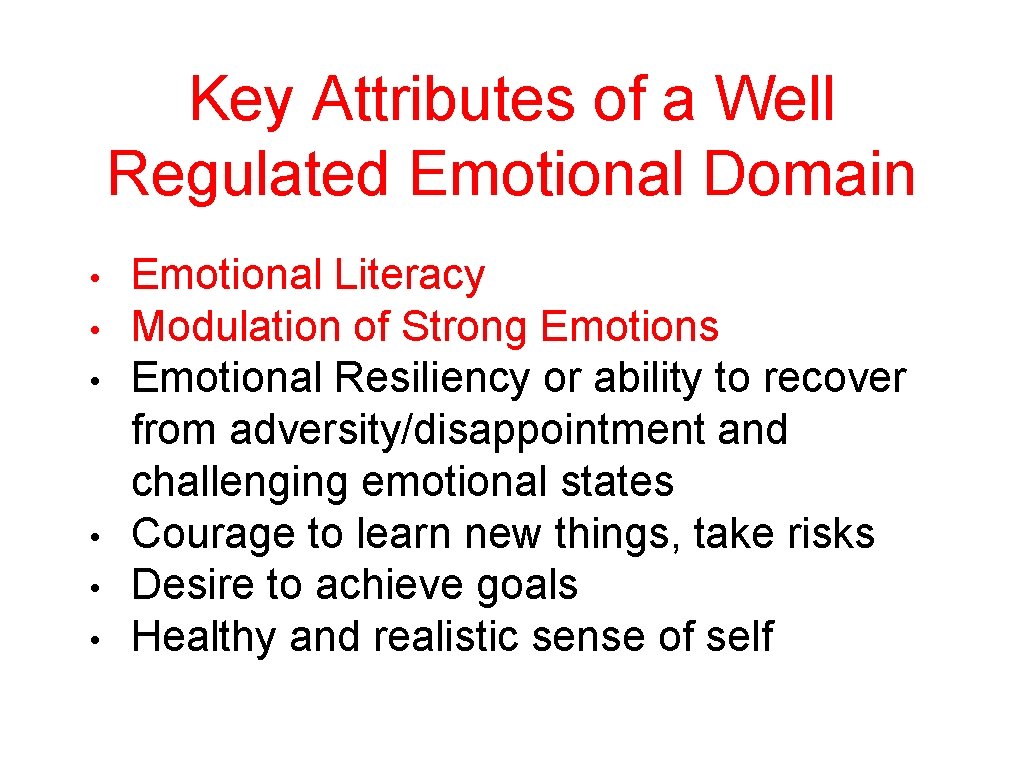 Key Attributes of a Well Regulated Emotional Domain

• Emotional Literacy
• Modulation of Strong Emotions
• Emotional Resiliency or ability to recover from adversity/disappointment and challenging emotional states
• Courage to learn new things, take risks
• Desire to achieve goals
• Healthy and realistic sense of self